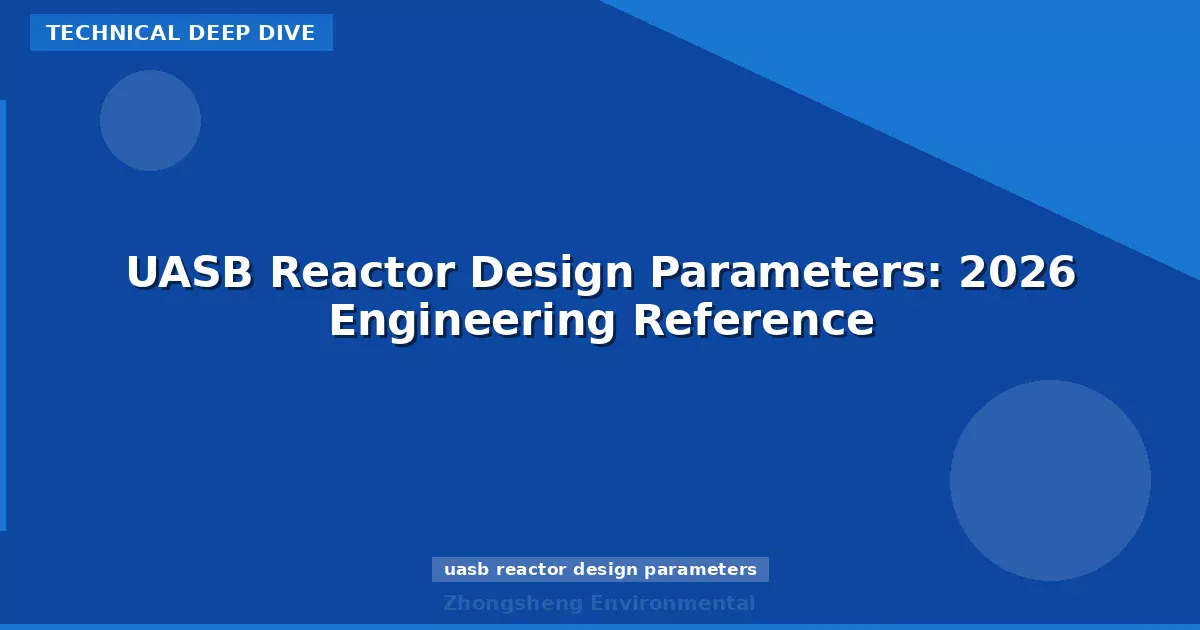 TECHNICAL DEEP DIVE

UASB Reactor Design Parameters: 2026 Engineering Reference

uasb reactor design parameters

Zhongsheng Environmental